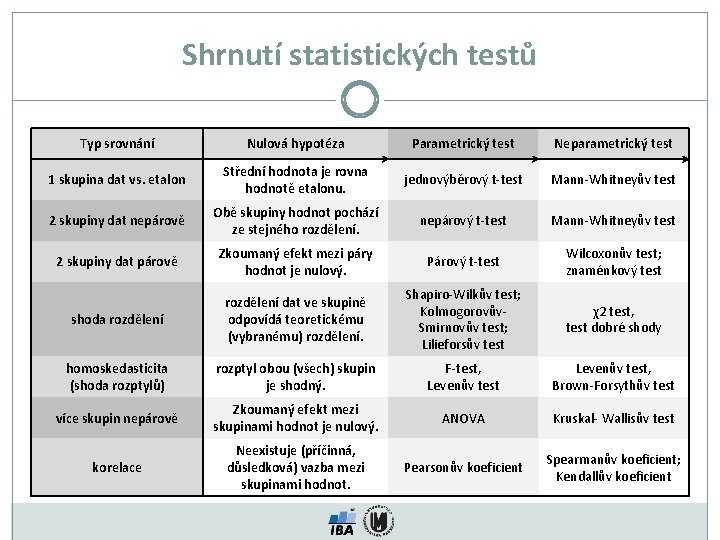 Shrnutí statistických testů

| Typ srovnání | Nulová hypotéza | Parametrický test | Neparametrický test |
|---|---|---|---|
| 1 skupina dat vs. etalon | Střední hodnota je rovna hodnotě etalonu. | jednovýběrový t-test | Mann-Whitneyův test |
| 2 skupiny dat nepárově | Obě skupiny hodnot pochází ze stejného rozdělení. | nepárový t-test | Mann-Whitneyův test |
| 2 skupiny dat párově | Zkoumaný efekt mezi páry hodnot je nulový. | Párový t-test | Wilcoxonův test; znaménkový test |
| shoda rozdělení | rozdělení dat ve skupině odpovídá teoretickému (vybranému) rozdělení. | Shapiro-Wilkův test; Kolmogorovův-Smirnovův test; Lilieforsův test | χ2 test, test dobré shody |
| homoskedasticita (shoda rozptylů) | rozptyl obou (všech) skupin je shodný. | F-test, Levenův test | Levenův test, Brown-Forsythův test |
| více skupin nepárově | Zkoumaný efekt mezi skupinami hodnot je nulový. | ANOVA | Kruskal- Wallisův test |
| korelace | Neexistuje (příčinná, důsledková) vazba mezi skupinami hodnot. | Pearsonův koeficient | Spearmanův koeficient; Kendallův koeficient |

IBA